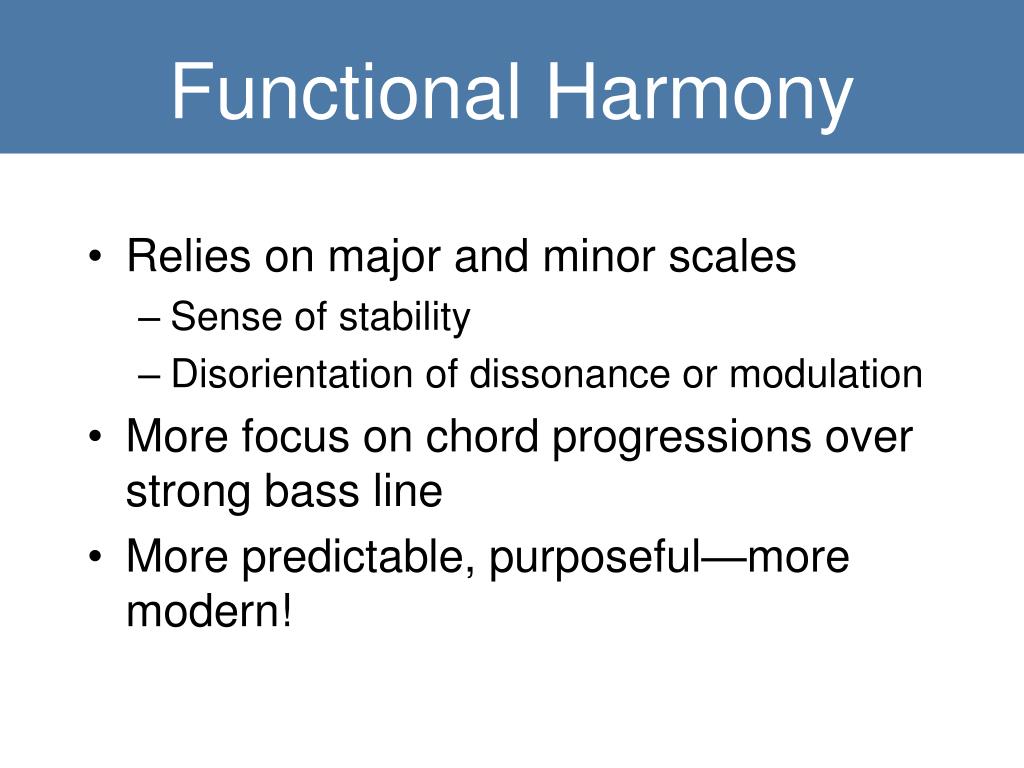 Functional Harmony

• Relies on major and minor scales
– Sense of stability
– Disorientation of dissonance or modulation
• More focus on chord progressions over strong bass line
• More predictable, purposeful—more modern!